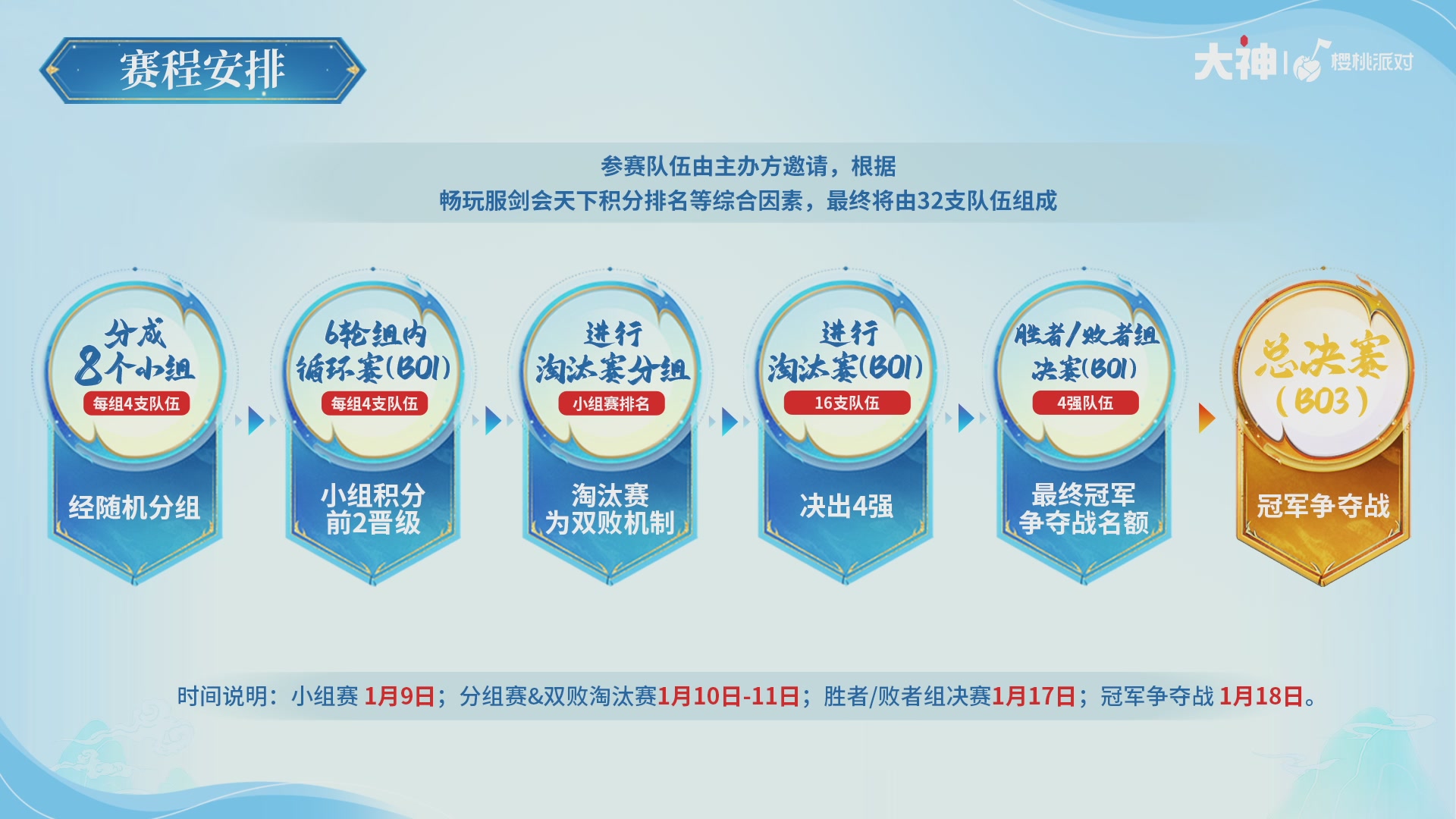 赛程安排

大神 | 樱桃派对

参赛队伍由主办方邀请，根据
畅玩服剑会天下积分排名等综合因素，最终将由32支队伍组成

分成
8个小组
每组4支队伍
经随机分组

6轮组内
循环赛(BO1)
每组4支队伍
小组积分
前2晋级

进行
淘汰赛分组
小组赛排名
淘汰赛
为双败机制

进行
淘汰赛(BO1)
16支队伍
决出4强

胜者/败者组
决赛(BO1)
4强队伍
最终冠军
争夺战名额

总决赛
(BO3)
冠军争夺战

时间说明：小组赛 1月9日；分组赛&双败淘汰赛1月10日-11日；胜者/败者组决赛1月17日；冠军争夺战 1月18日。